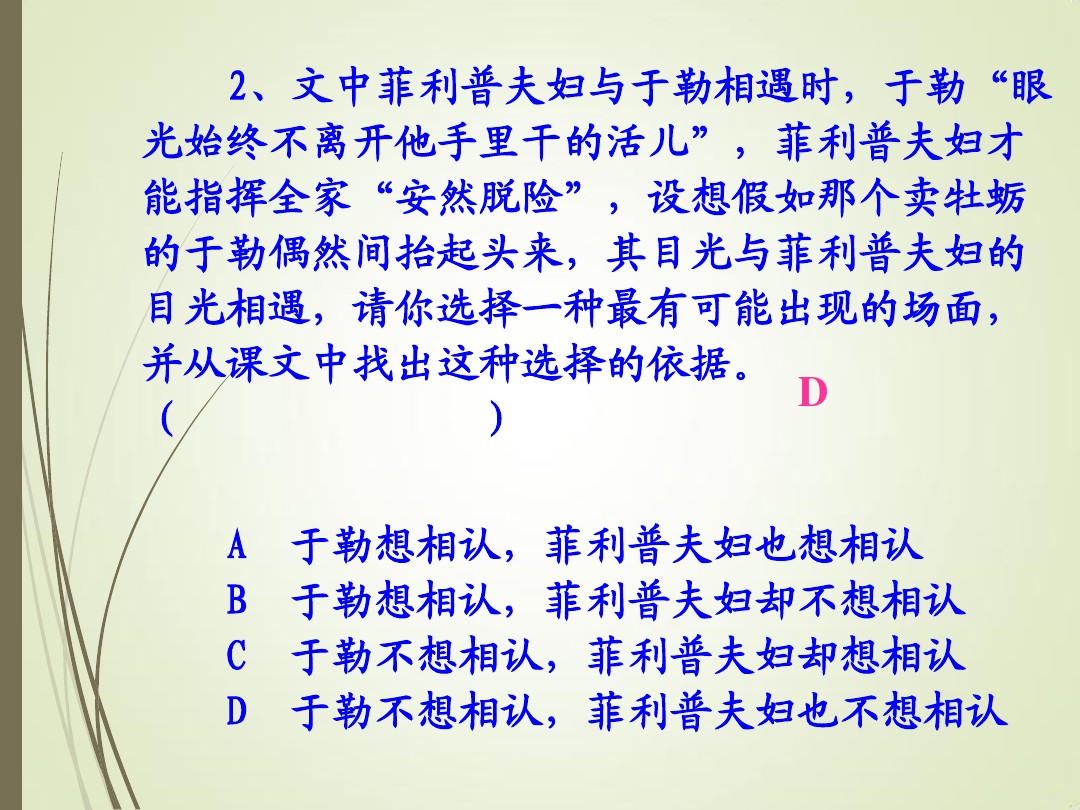 2、文中菲利普夫妇与于勒相遇时，于勒“眼光始终不离开他手里干的活儿”，菲利普夫妇才能指挥全家“安然脱险”，设想假如那个卖牡蛎的于勒偶然间抬起头来，其目光与菲利普夫妇的目光相遇，请你选择一种最有可能出现的场面，并从课文中找出这种选择的依据。

D

（　　　　　　）

A　于勒想相认，菲利普夫妇也想相认
B　于勒想相认，菲利普夫妇却不想相认
C　于勒不想相认，菲利普夫妇却想相认
D　于勒不想相认，菲利普夫妇也不想相认